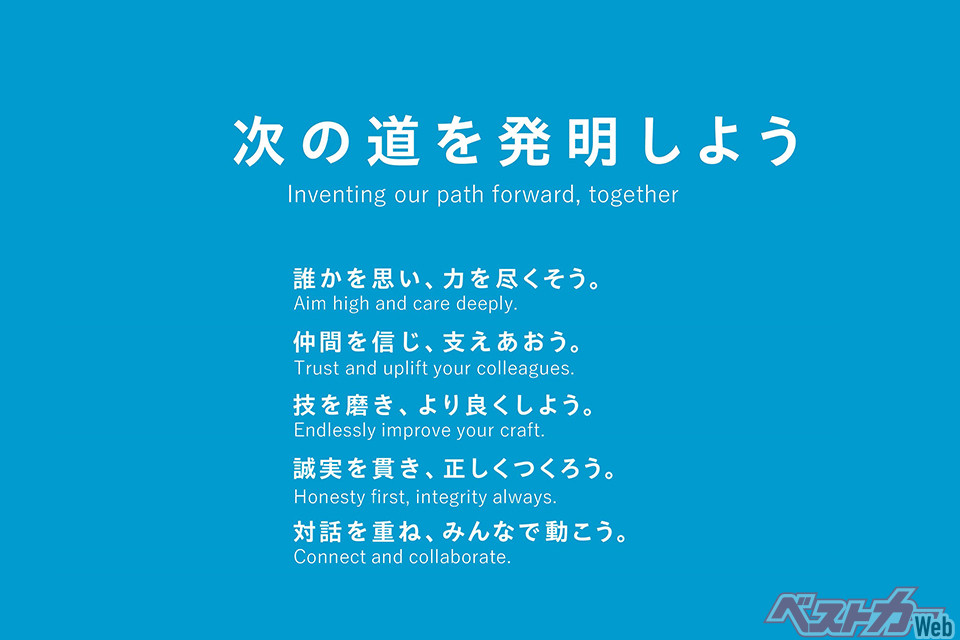 次の道を発明しよう
Inventing our path forward, together

誰かを思い、力を尽くそう。
Aim high and care deeply.

仲間を信じ、支えあおう。
Trust and uplift your colleagues.

技を磨き、より良くしよう。
Endlessly improve your craft.

誠実を貫き、正しくつくろう。
Honesty first, integrity always.

対話を重ね、みんなで動こう。
Connect and collaborate.

ベストカーWeb